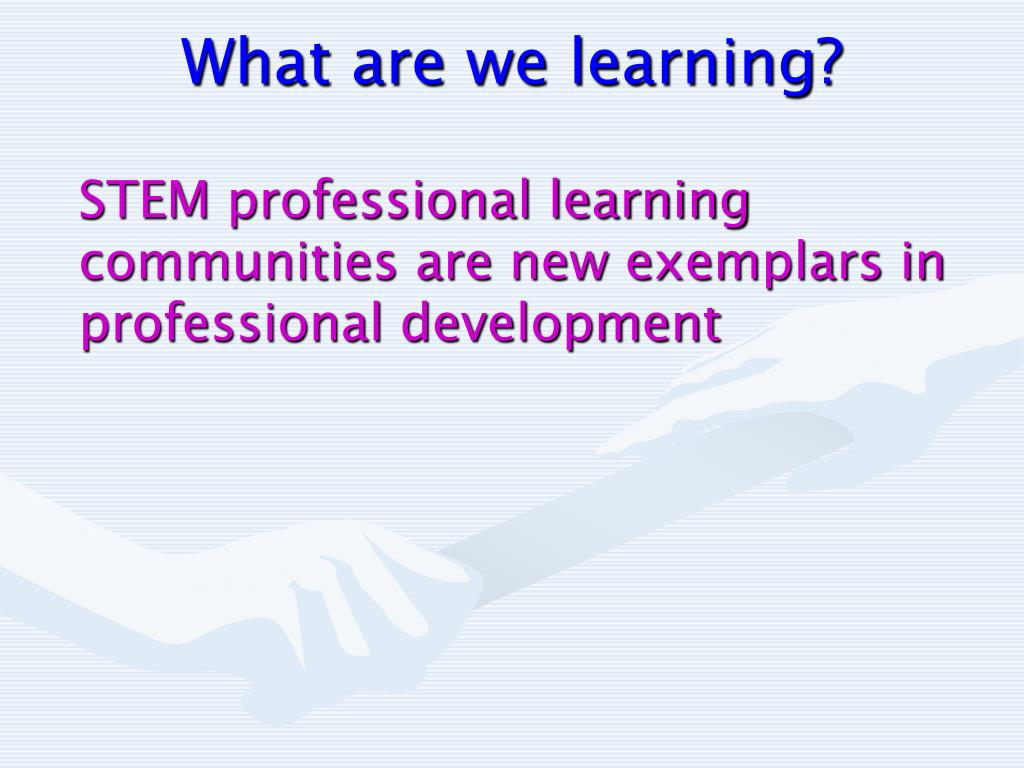 What are we learning?

STEM professional learning communities are new exemplars in professional development